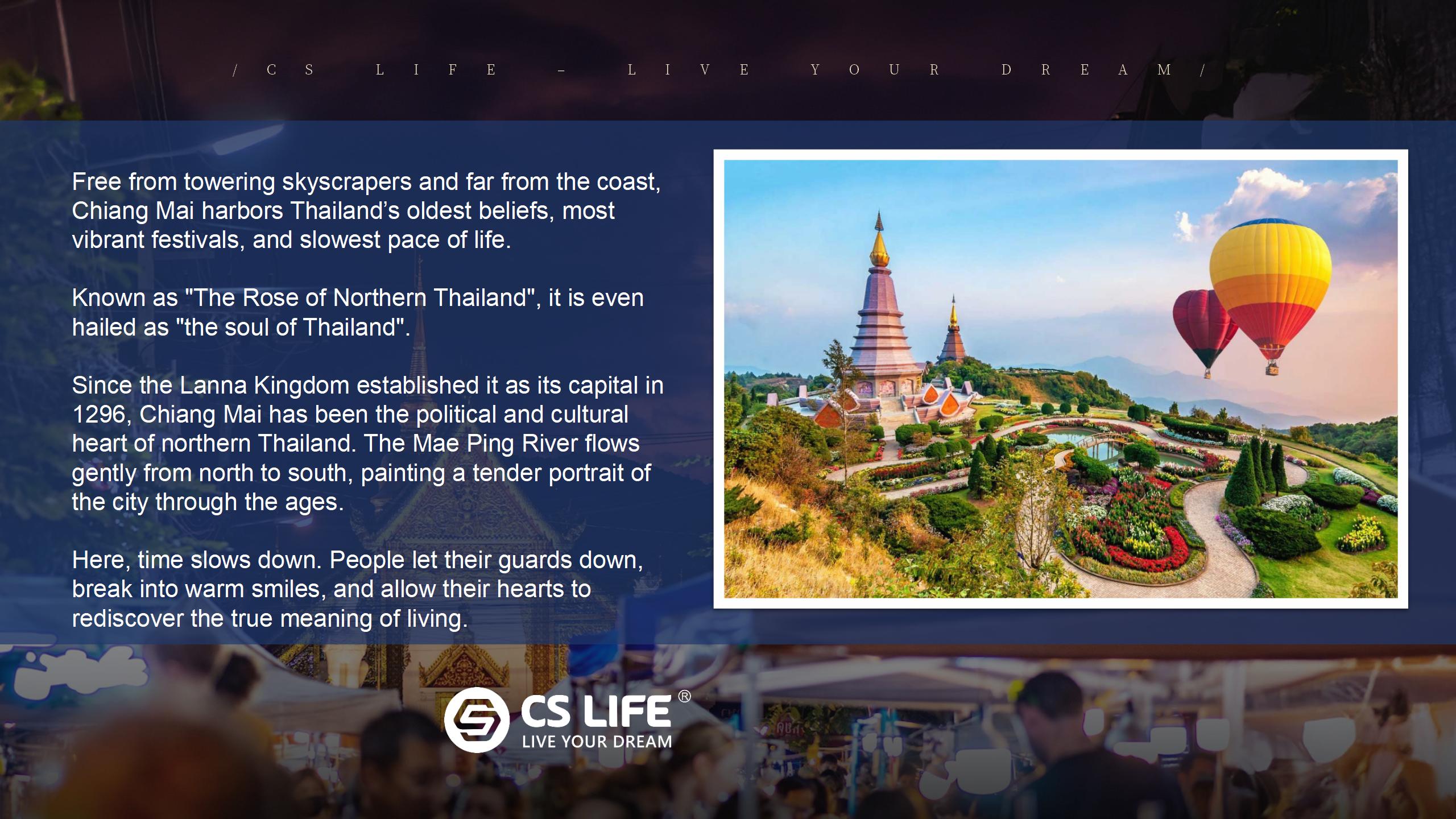 / CS LIFE - LIVE YOUR DREAM /

Free from towering skyscrapers and far from the coast, Chiang Mai harbors Thailand's oldest beliefs, most vibrant festivals, and slowest pace of life.

Known as "The Rose of Northern Thailand", it is even hailed as "the soul of Thailand".

Since the Lanna Kingdom established it as its capital in 1296, Chiang Mai has been the political and cultural heart of northern Thailand. The Mae Ping River flows gently from north to south, painting a tender portrait of the city through the ages.

Here, time slows down. People let their guards down, break into warm smiles, and allow their hearts to rediscover the true meaning of living.

CS LIFE®
LIVE YOUR DREAM